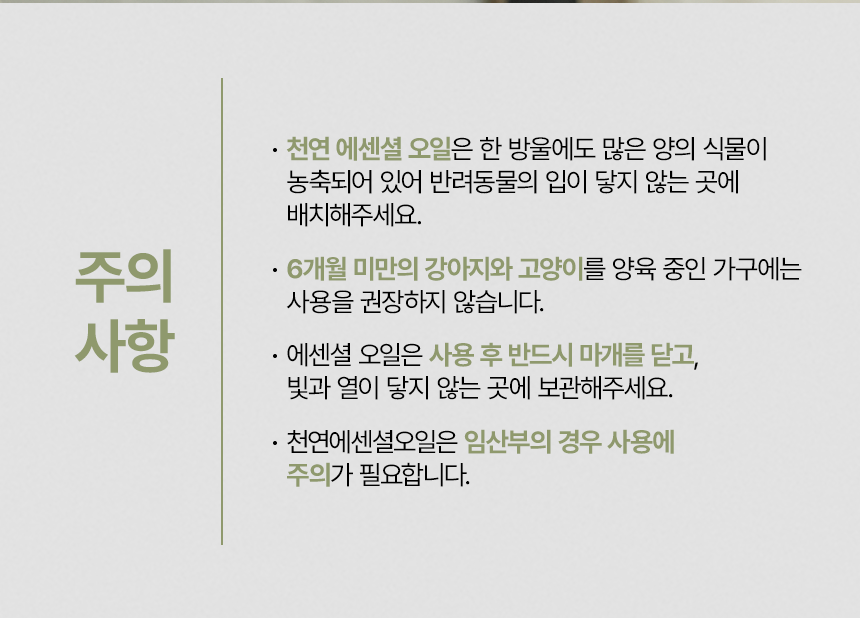 주의
사항

· 천연 에센셜 오일은 한 방울에도 많은 양의 식물이 농축되어 있어 반려동물의 입이 닿지 않는 곳에 배치해주세요.

· 6개월 미만의 강아지와 고양이를 양육 중인 가구에는 사용을 권장하지 않습니다.

· 에센셜 오일은 사용 후 반드시 마개를 닫고, 빛과 열이 닿지 않는 곳에 보관해주세요.

· 천연에센셜오일은 임산부의 경우 사용에 주의가 필요합니다.